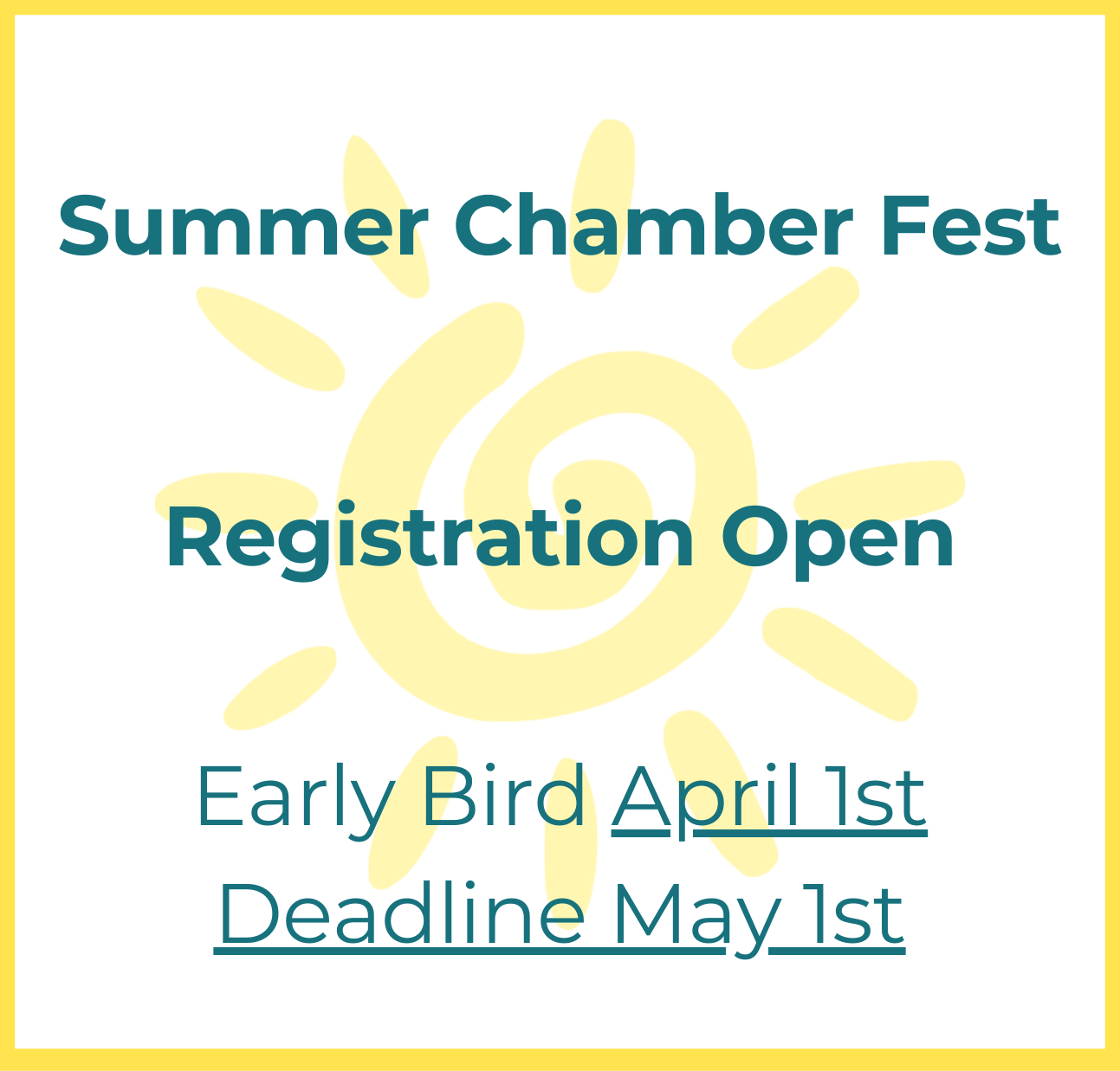 Summer Chamber Fest

Registration Open

Early Bird April 1st
Deadline May 1st